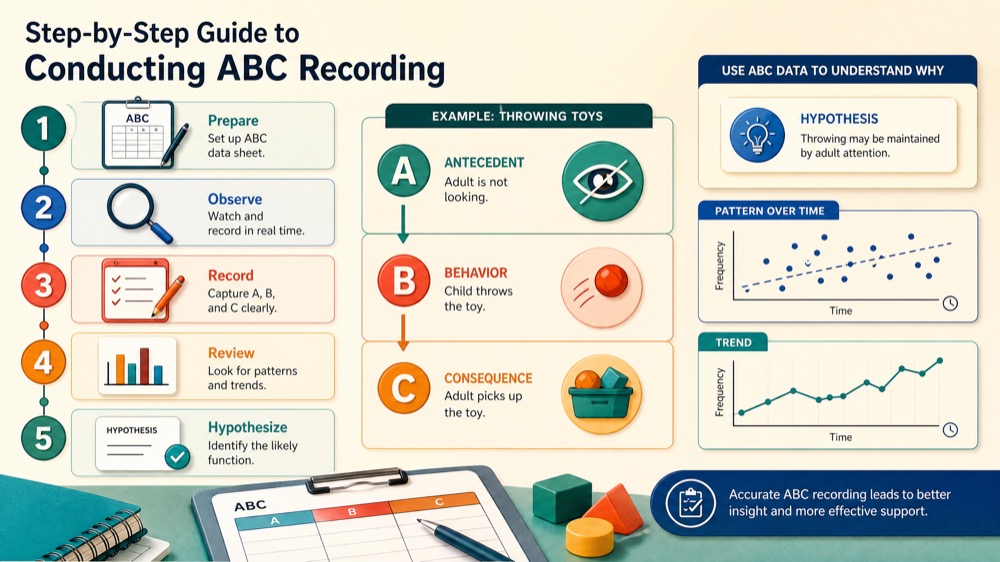 Step-by-Step Guide to
Conducting ABC Recording

1
ABC
Prepare
Set up ABC data sheet.

2
Observe
Watch and record in real time.

3
Record
Capture A, B, and C clearly.

4
Review
Look for patterns and trends.

5
HYPOTHESIS
Hypothesize
Identify the likely function.

EXAMPLE: THROWING TOYS

A
ANTECEDENT
Adult is not looking.

B
BEHAVIOR
Child throws the toy.

C
CONSEQUENCE
Adult picks up the toy.

USE ABC DATA TO UNDERSTAND WHY

HYPOTHESIS
Throwing may be maintained by adult attention.

PATTERN OVER TIME
Frequency
Time

TREND
Frequency
Time

ABC
A
B
C

Accurate ABC recording leads to better insight and more effective support.